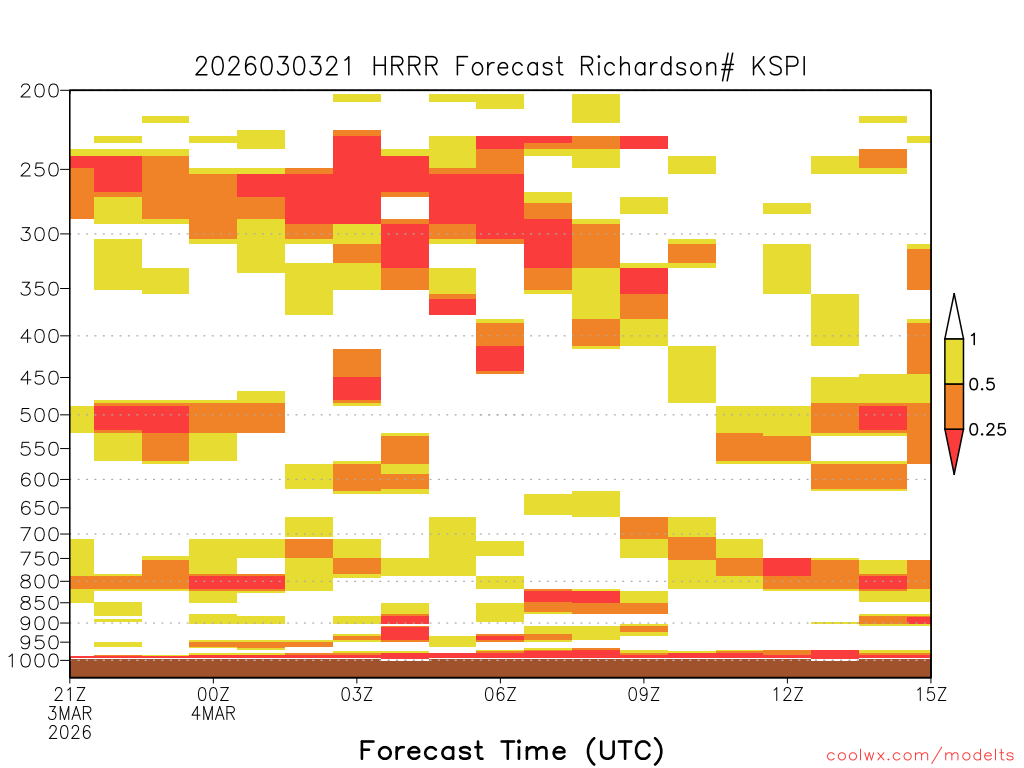 2026030321 HRRR Forecast Richardson# KSPI

200
250
300
350
400
450
500
550
600
650
700
750
800
850
900
950
1000

1
0.5
0.25

21Z
3MAR
2026
00Z
4MAR
03Z
06Z
09Z
12Z
15Z

Forecast Time (UTC)

coolwx.com/modelts